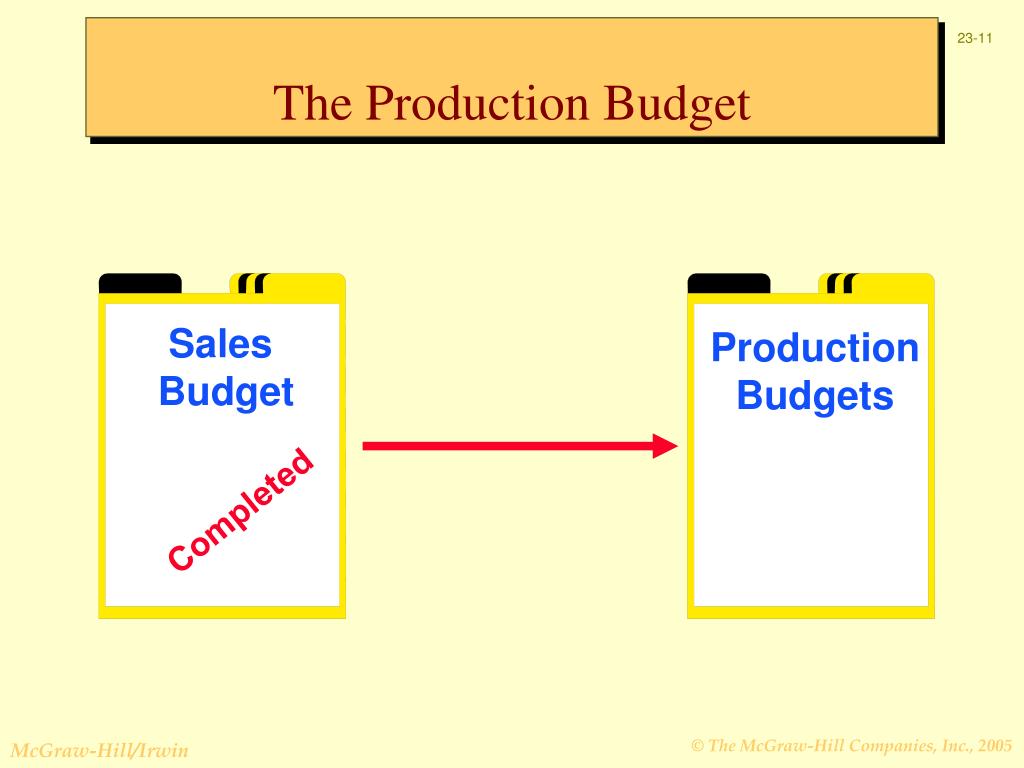 23-11

The Production Budget

Sales Budget

Completed

Production Budgets

McGraw-Hill/Irwin

© The McGraw-Hill Companies, Inc., 2005